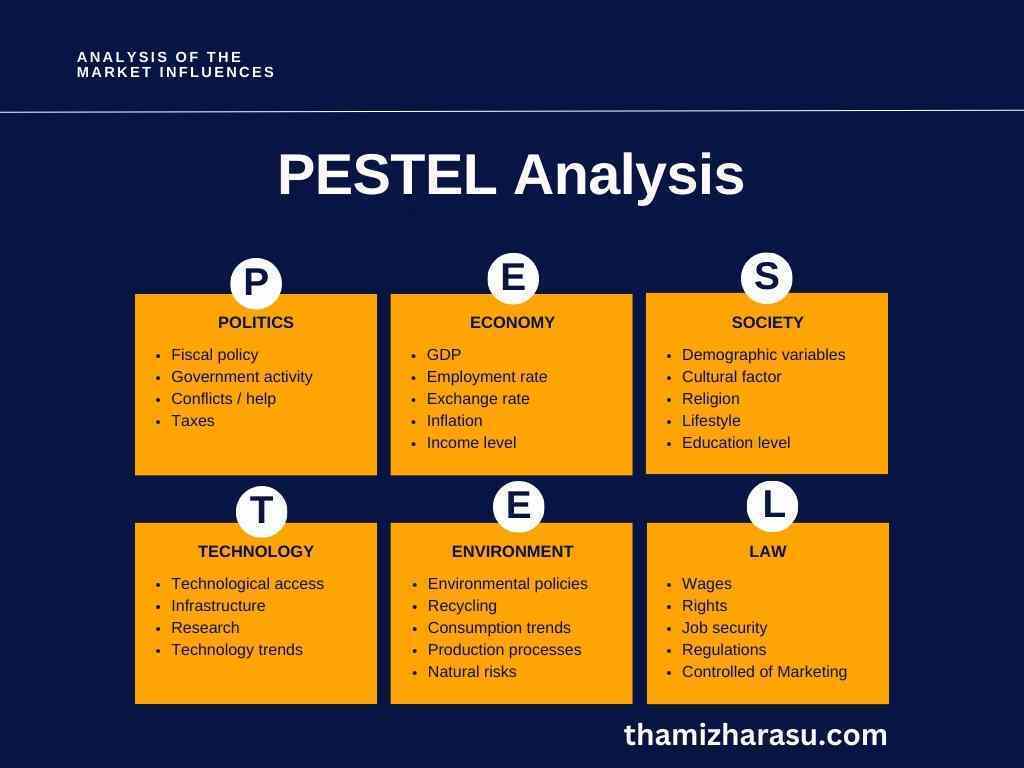 ANALYSIS OF THE
MARKET INFLUENCES

PESTEL Analysis

P
POLITICS
- Fiscal policy
- Government activity
- Conflicts / help
- Taxes

E
ECONOMY
- GDP
- Employment rate
- Exchange rate
- Inflation
- Income level

S
SOCIETY
- Demographic variables
- Cultural factor
- Religion
- Lifestyle
- Education level

T
TECHNOLOGY
- Technological access
- Infrastructure
- Research
- Technology trends

E
ENVIRONMENT
- Environmental policies
- Recycling
- Consumption trends
- Production processes
- Natural risks

L
LAW
- Wages
- Rights
- Job security
- Regulations
- Controlled of Marketing

thamizharasu.com